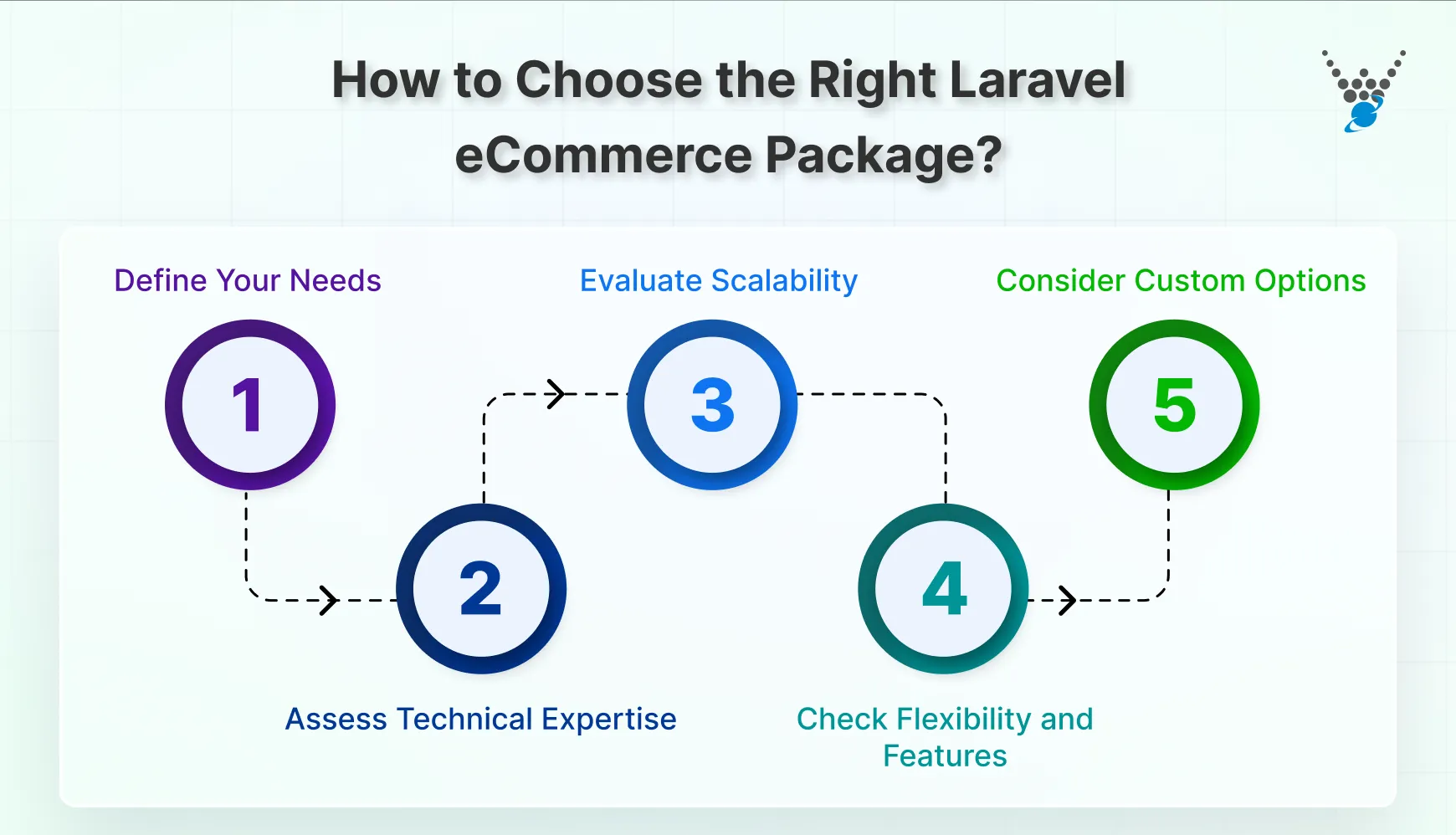 How to Choose the Right Laravel eCommerce Package?

Define Your Needs

1

Assess Technical Expertise

2

Evaluate Scalability

3

Check Flexibility and Features

4

Consider Custom Options

5